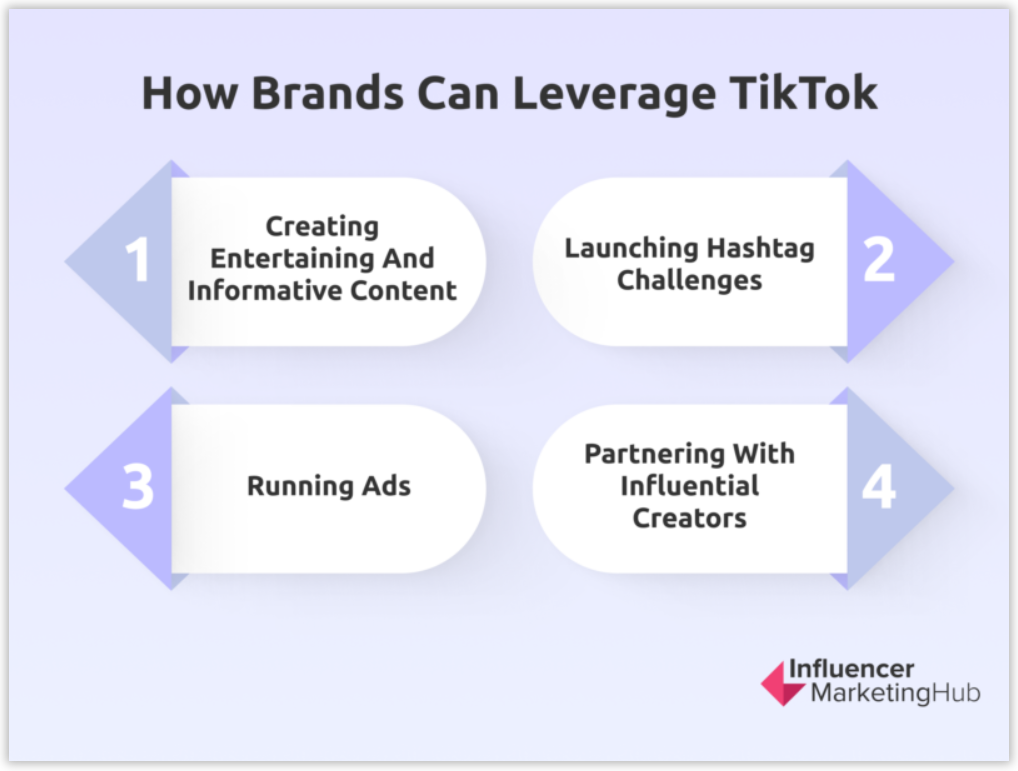 How Brands Can Leverage TikTok

1
Creating Entertaining And Informative Content

Launching Hashtag Challenges
2

3
Running Ads

Partnering With Influential Creators
4

Influencer MarketingHub